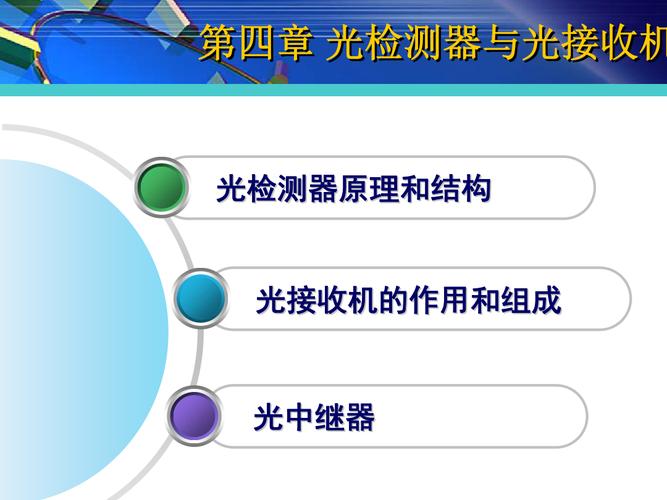 第四章 光检测器与光接收机

光检测器原理和结构

光接收机的作用和组成

光中继器